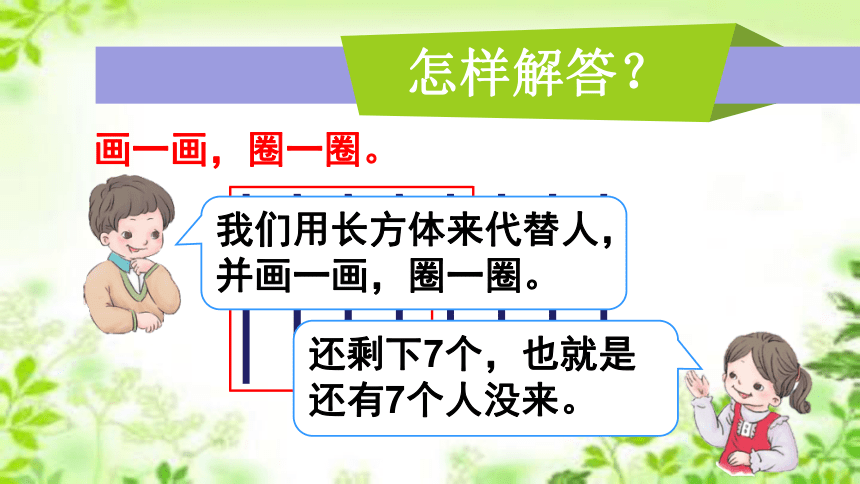 怎样解答？

画一画，圈一圈。

我们用长方体来代替人，并画一画，圈一圈。

还剩下7个，也就是还有7个人没来。